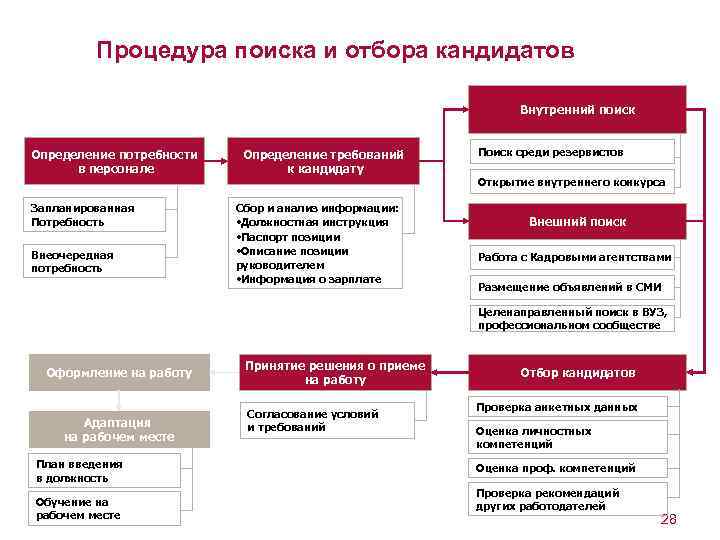 Процедура поиска и отбора кандидатов

Определение потребности в персонале

Запланированная Потребность

Внеочередная потребность

Определение требований к кандидату

Сбор и анализ информации:
•Должностная инструкция
•Паспорт позиции
•Описание позиции руководителем
•Информация о зарплате

Внутренний поиск

Поиск среди резервистов

Открытие внутреннего конкурса

Внешний поиск

Работа с Кадровыми агентствами

Размещение объявлений в СМИ

Целенаправленный поиск в ВУЗ, профессиональном сообществе

Отбор кандидатов

Проверка анкетных данных

Оценка личностных компетенций

Оценка проф. компетенций

Проверка рекомендаций других работодателей

Принятие решения о приеме на работу

Согласование условий и требований

Оформление на работу

Адаптация на рабочем месте

План введения в должность

Обучение на рабочем месте

28